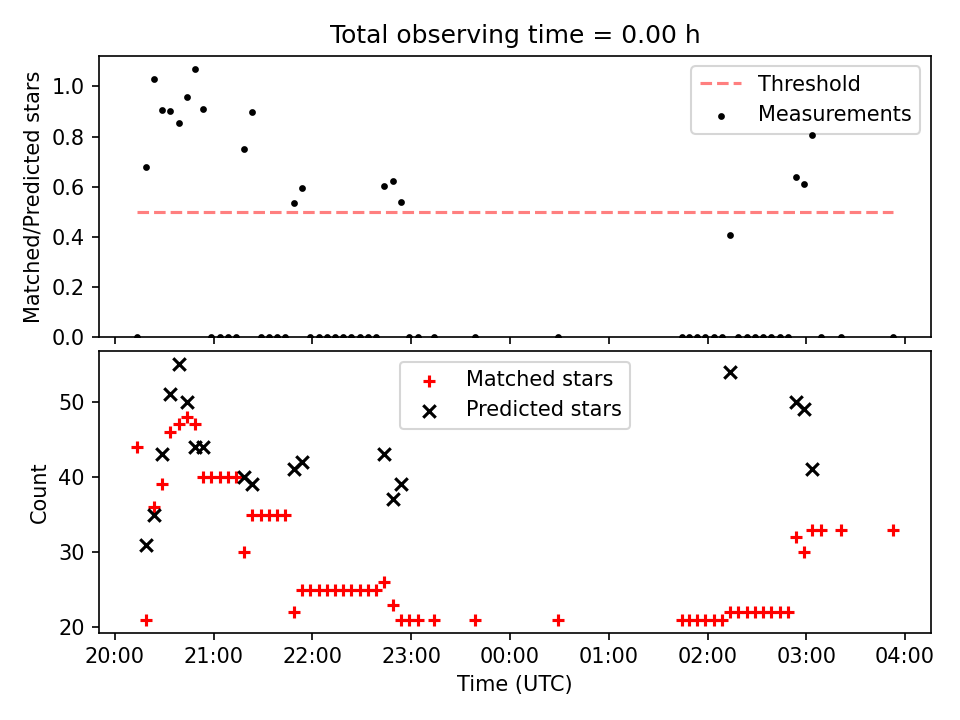 Total observing time = 0.00 h

Matched/Predicted stars

1.0
0.8
0.6
0.4
0.2
0.0

Threshold
Measurements

Count

50
40
30
20

Matched stars
Predicted stars

20:00
21:00
22:00
23:00
00:00
01:00
02:00
03:00
04:00

Time (UTC)